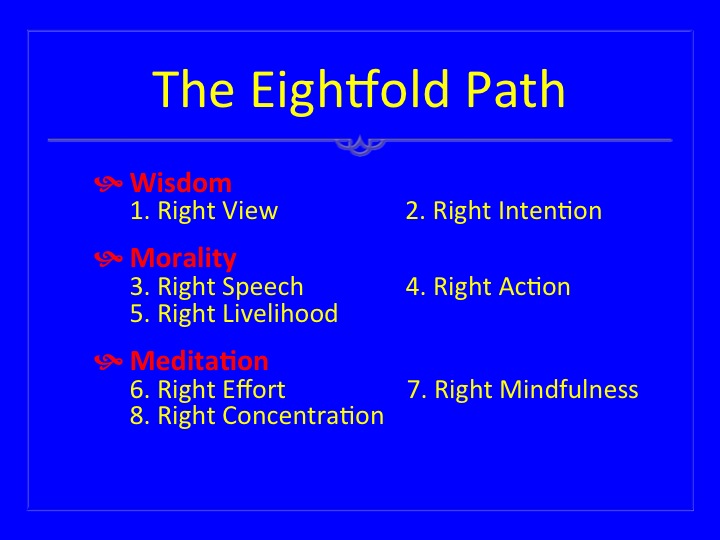 The Eightfold Path

Wisdom
1. Right View 2. Right Intention

Morality
3. Right Speech 4. Right Action
5. Right Livelihood

Meditation
6. Right Effort 7. Right Mindfulness
8. Right Concentration